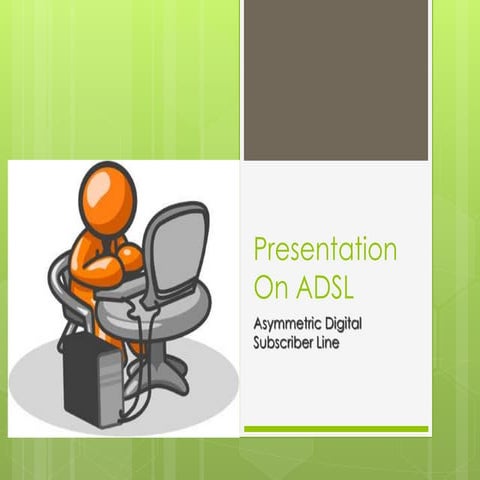 Presentation On ADSL

Asymmetric Digital Subscriber Line